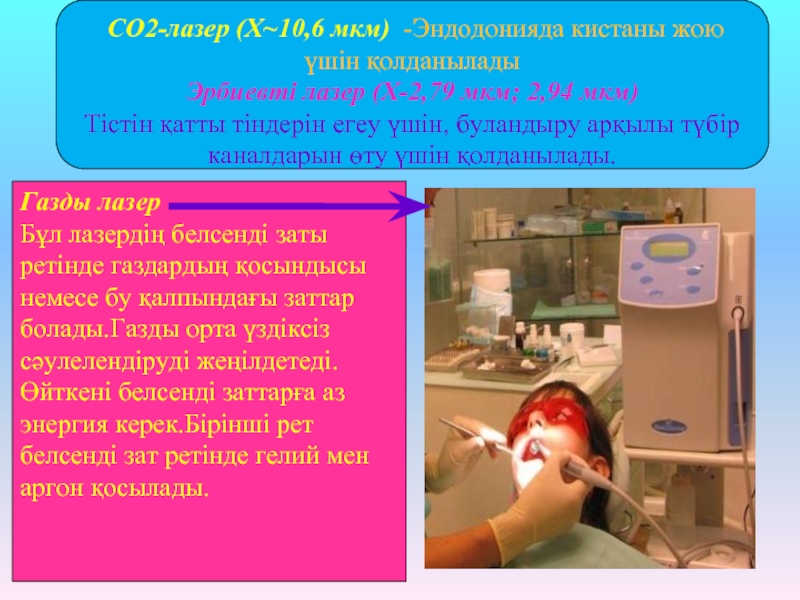 СО2-лазер (Х~10,6 мкм) -Эндодонияда кистаны жою үшін қолданылады
Эрбиевті лазер (Х-2,79 мкм; 2,94 мкм)
Тістін қатты тіндерін егеу үшін, буландыру арқылы түбір каналдарын өту үшін қолданылады.

Газды лазер
Бұл лазердің белсенді заты ретінде газдардың қосындысы немесе бу қалпындағы заттар болады.Газды орта үздіксіз сәулелендіруді жеңілдетеді. Өйткені белсенді заттарға аз энергия керек.Бірінші рет белсенді зат ретінде гелий мен аргон қосылады.